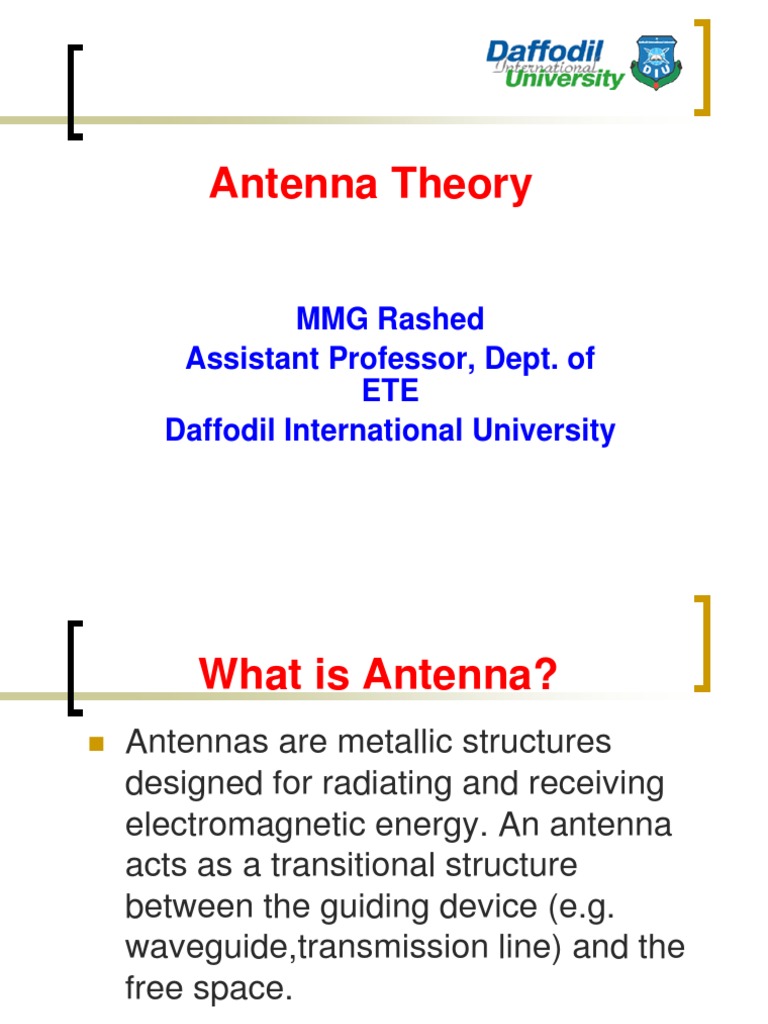 Daffodil International University

Antenna Theory

MMG Rashed
Assistant Professor, Dept. of ETE
Daffodil International University

What is Antenna?

Antennas are metallic structures designed for radiating and receiving electromagnetic energy. An antenna acts as a transitional structure between the guiding device (e.g. waveguide,transmission line) and the free space.